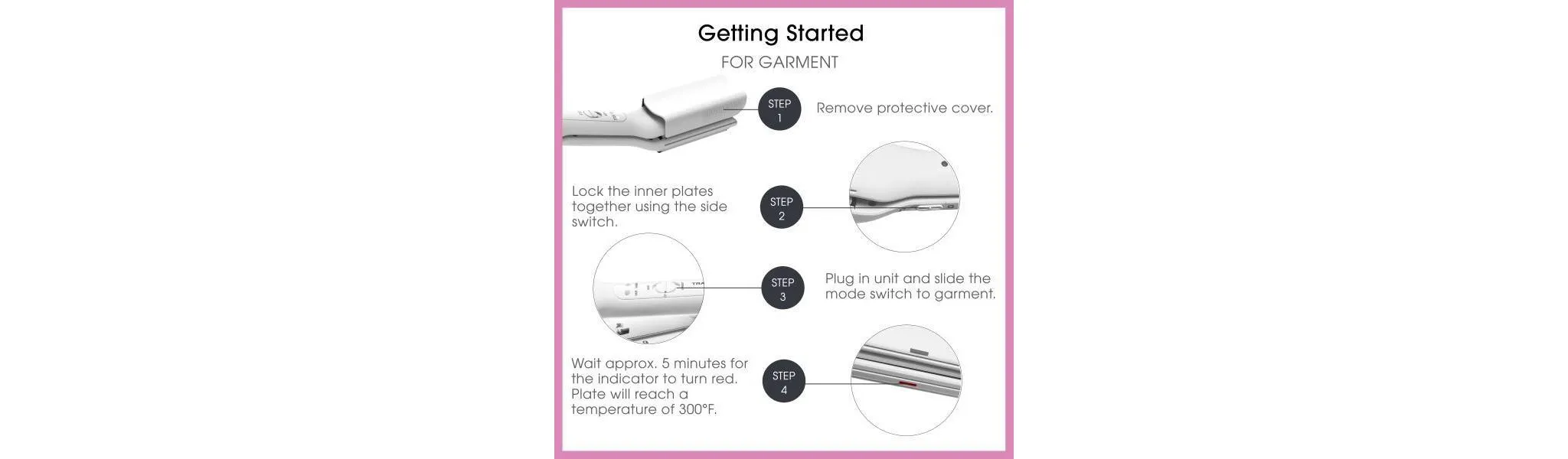 Getting Started

FOR GARMENT

STEP 1

Remove protective cover.

Lock the inner plates together using the side switch.

STEP 2

STEP 3

Plug in unit and slide the mode switch to garment.

Wait approx. 5 minutes for the indicator to turn red. Plate will reach a temperature of 300°F.

STEP 4